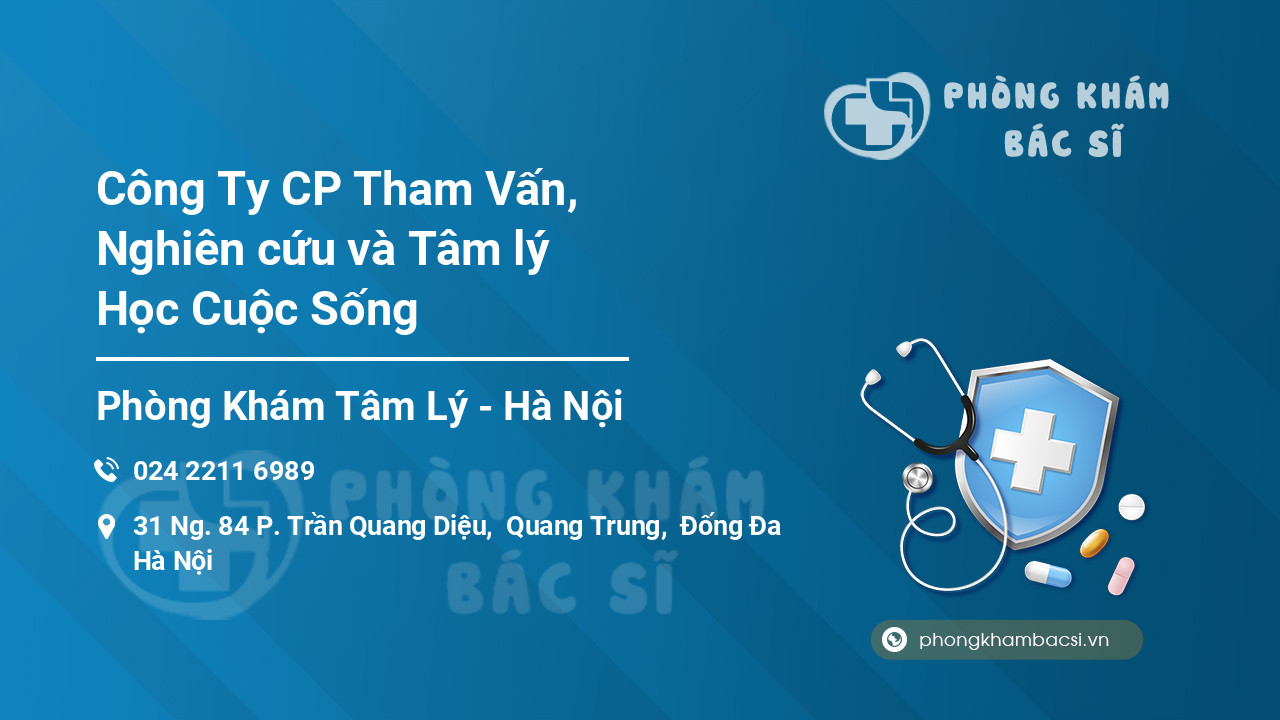 PHÒNG KHÁM
BÁC SĨ

Công Ty CP Tham Vấn, Nghiên cứu và Tâm lý Học Cuộc Sống

Phòng Khám Tâm Lý - Hà Nội

024 2211 6989

31 Ng. 84 P. Trần Quang Diệu, Quang Trung, Đống Đa Hà Nội

PHÒNG KHÁM
BÁC SĨ

phongkhambacsi.vn